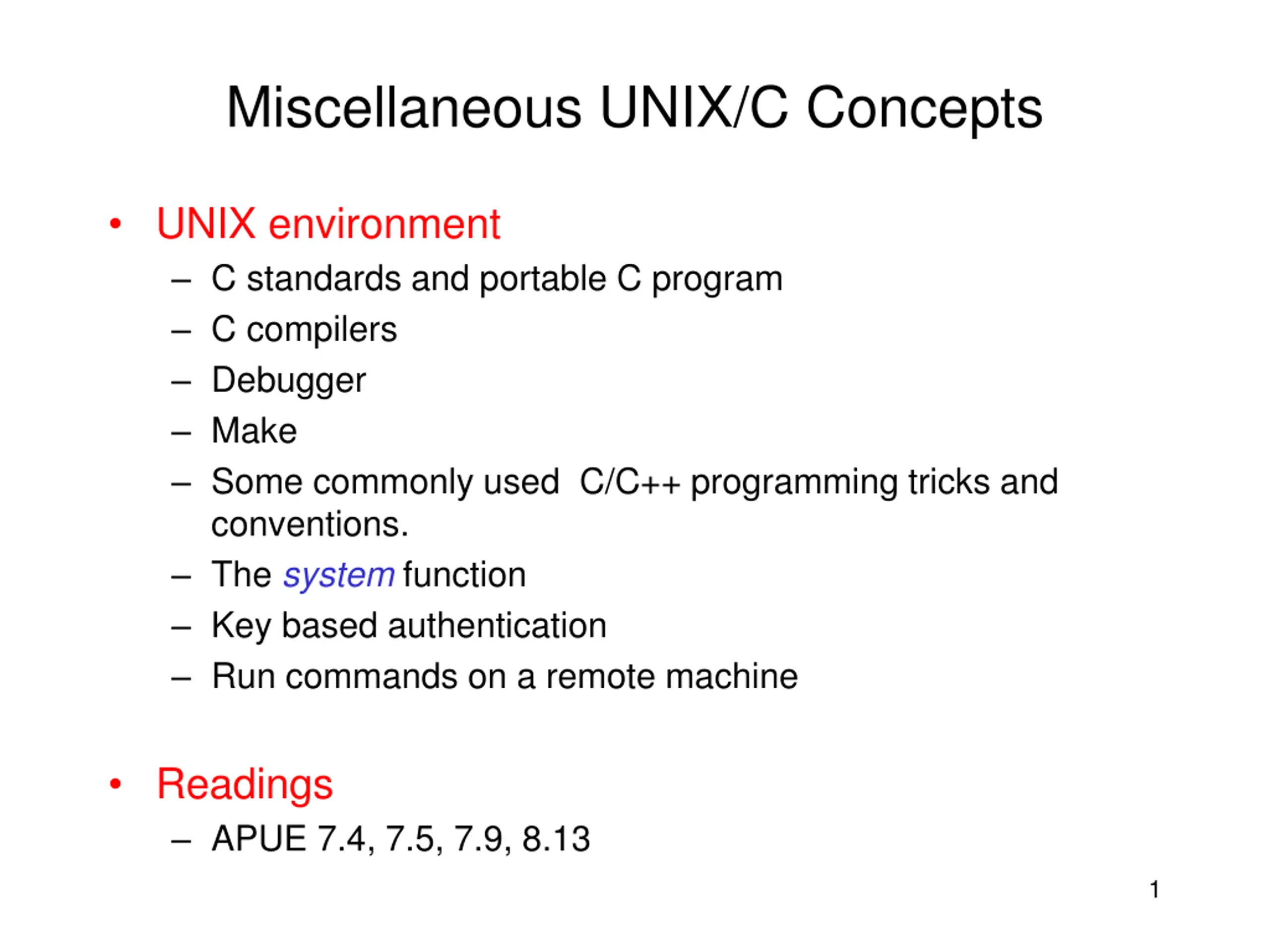 Miscellaneous UNIX/C Concepts

• UNIX environment
– C standards and portable C program
– C compilers
– Debugger
– Make
– Some commonly used C/C++ programming tricks and conventions.
– The system function
– Key based authentication
– Run commands on a remote machine

• Readings
– APUE 7.4, 7.5, 7.9, 8.13

1